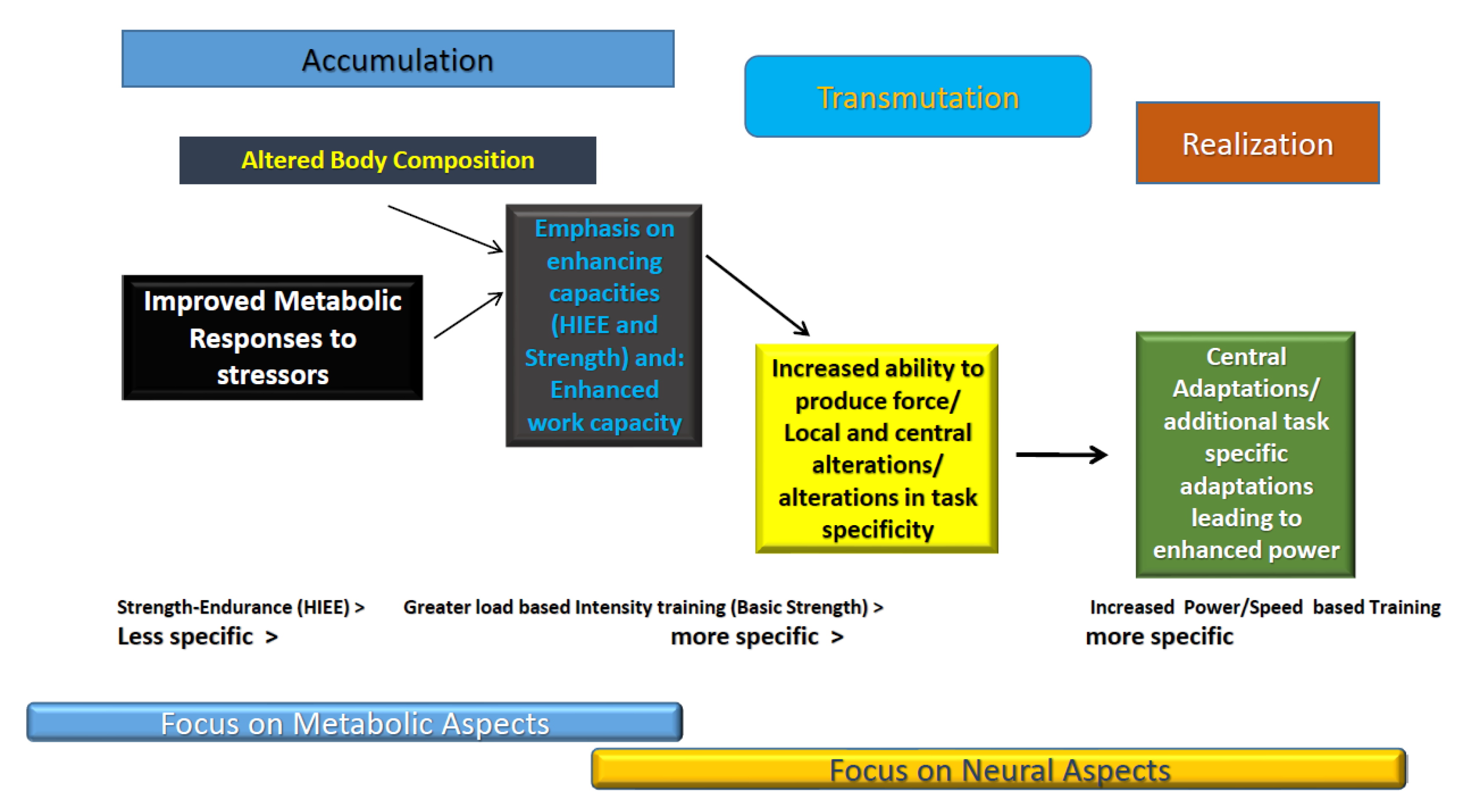 Accumulation

Transmutation

Realization

Altered Body Composition

Improved Metabolic Responses to stressors

Emphasis on enhancing capacities (HIEE and Strength) and: Enhanced work capacity

Increased ability to produce force/ Local and central alterations/ alterations in task specificity

Central Adaptations/ additional task specific adaptations leading to enhanced power

Strength-Endurance (HIEE) >
Less specific >

Greater load based Intensity training (Basic Strength) >
more specific >

Increased Power/Speed based Training
more specific

Focus on Metabolic Aspects

Focus on Neural Aspects